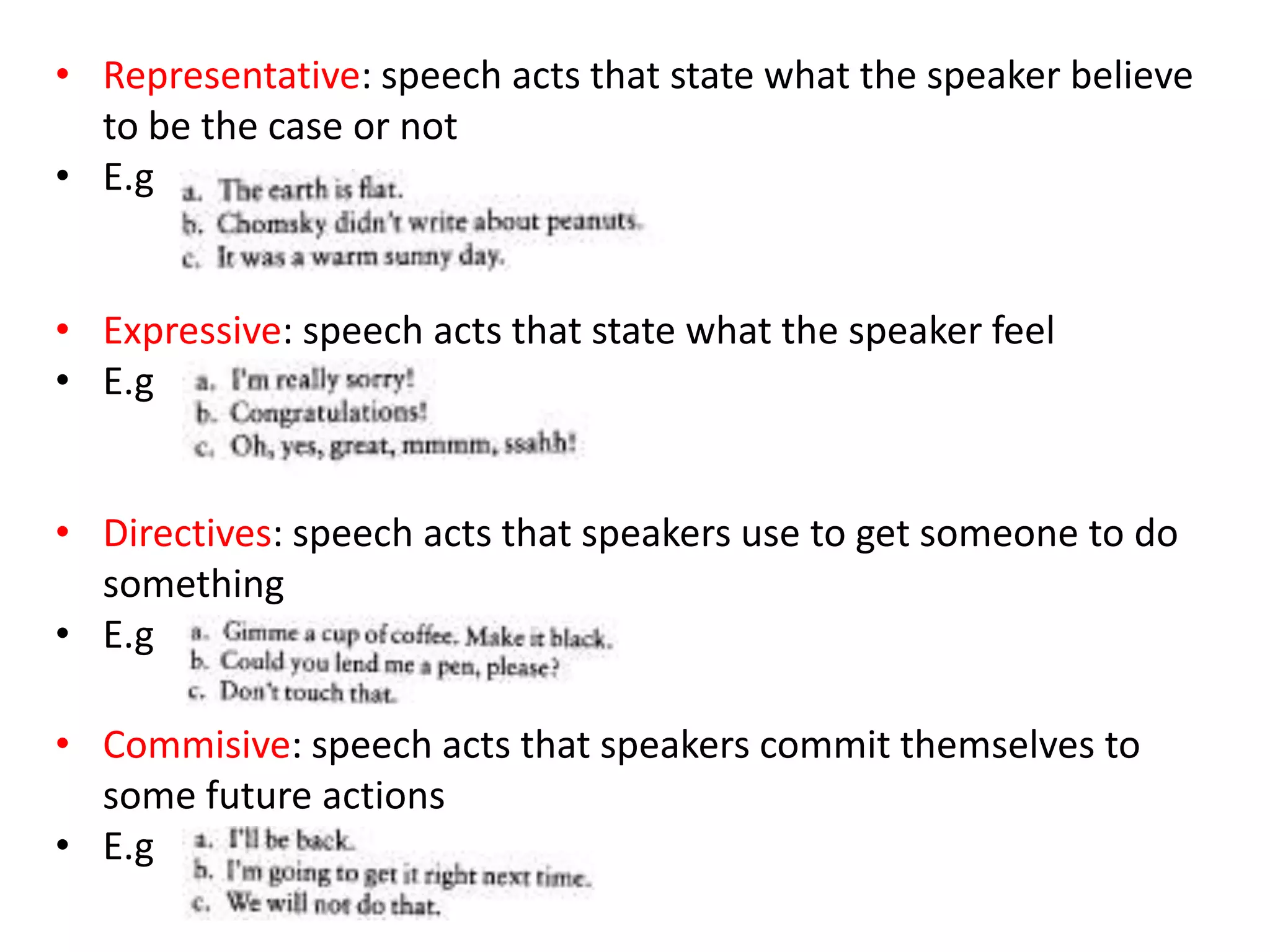 • Representative: speech acts that state what the speaker believe to be the case or not
• E.g
a. The earth is flat.
b. Chomsky didn't write about peanuts.
c. It was a warm sunny day.

• Expressive: speech acts that state what the speaker feel
• E.g
a. I'm really sorry!
b. Congratulations!
c. Oh, yes, great, mmmm, ssahh!

• Directives: speech acts that speakers use to get someone to do something
• E.g
a. Gimme a cup of coffee. Make it black.
b. Could you lend me a pen, please?
c. Don't touch that.

• Commisive: speech acts that speakers commit themselves to some future actions
• E.g
a. I'll be back.
b. I'm going to get it right next time.
c. We will not do that.